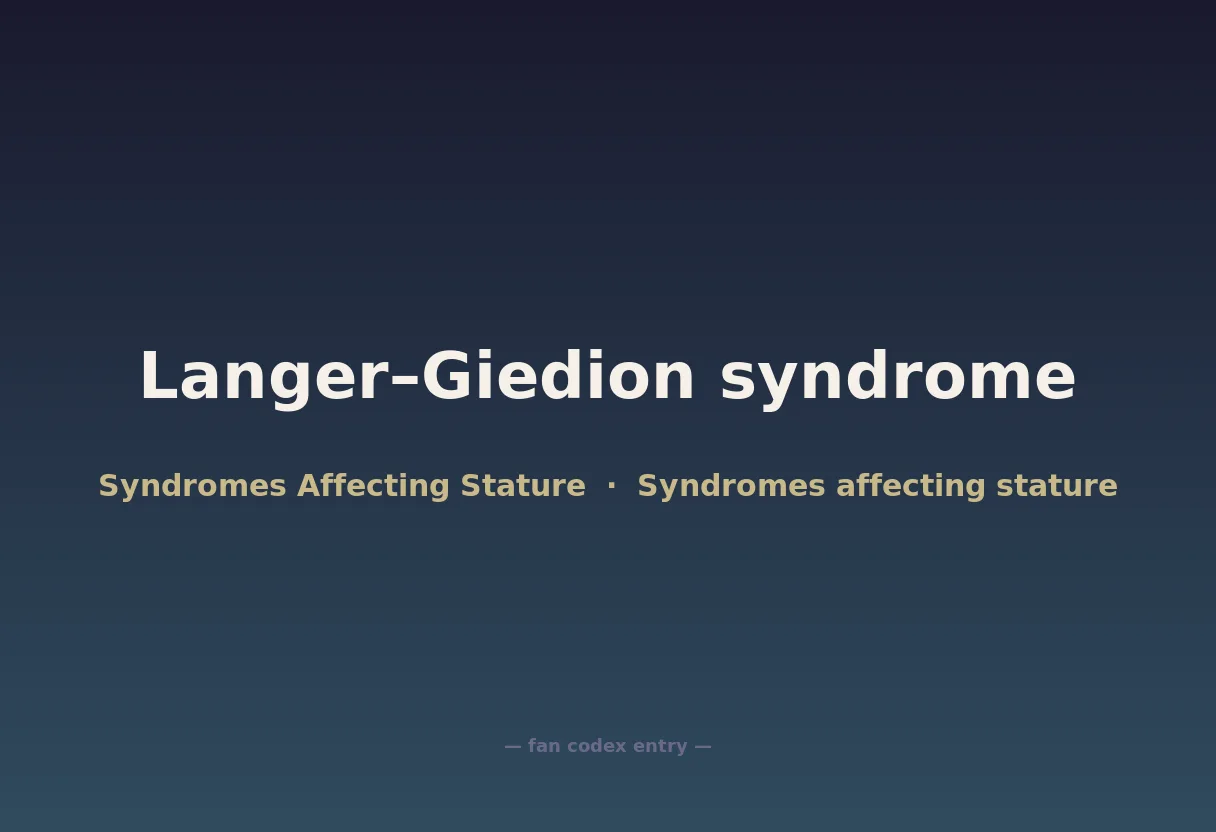 Langer–Giedion syndrome

Syndromes Affecting Stature · Syndromes affecting stature

— fan codex entry —